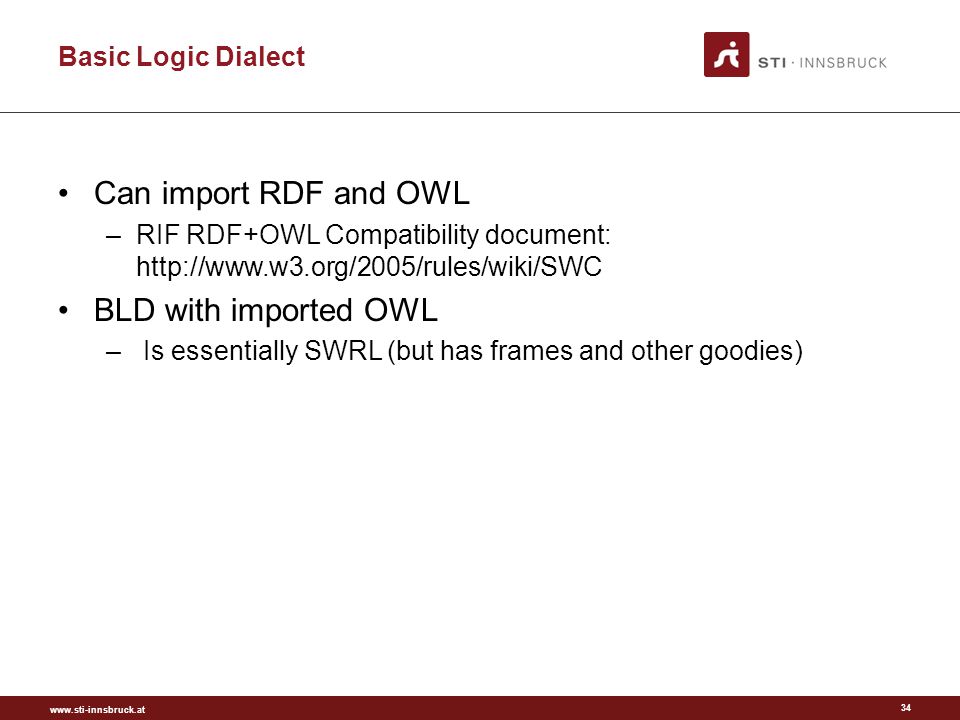 Basic Logic Dialect

STI · INNSBRUCK

• Can import RDF and OWL
– RIF RDF+OWL Compatibility document: http://www.w3.org/2005/rules/wiki/SWC

• BLD with imported OWL
– Is essentially SWRL (but has frames and other goodies)

www.sti-innsbruck.at

34